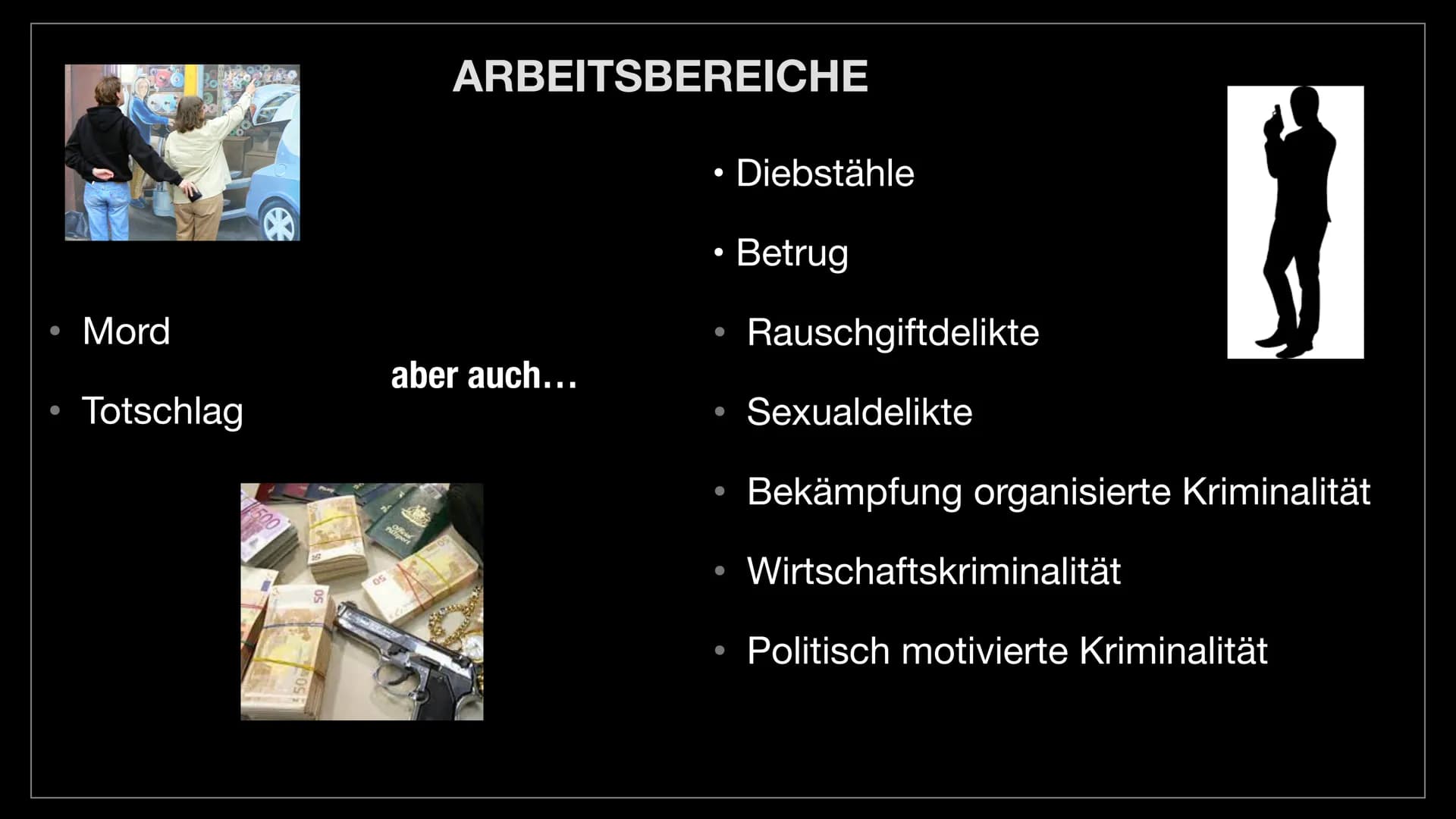 ARBEITSBEREICHE

• Mord

• Totschlag

aber auch…

• Diebstähle

• Betrug

• Rauschgiftdelikte

• Sexualdelikte

• Bekämpfung organisierte Kriminalität

• Wirtschaftskriminalität

• Politisch motivierte Kriminalität